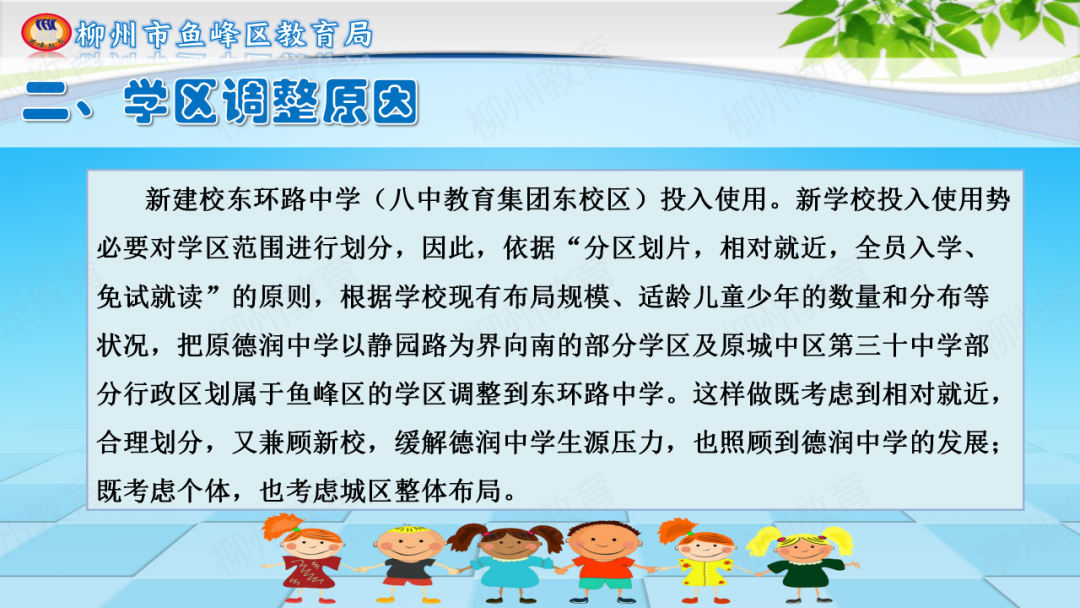 柳州市鱼峰区教育局

二、学区调整原因

新建校东环路中学（八中教育集团东校区）投入使用。新学校投入使用势必要对学区范围进行划分，因此，依据“分区划片，相对就近，全员入学、免试就读”的原则，根据学校现有布局规模、适龄儿童少年的数量和分布等状况，把原德润中学以静园路为界向南的部分学区及原城中区第三十中学部分行政区划属于鱼峰区的学区调整到东环路中学。这样做既考虑到相对就近，合理划分，又兼顾新校，缓解德润中学生源压力，也照顾到德润中学的发展；既考虑个体，也考虑城区整体布局。

柳州教育